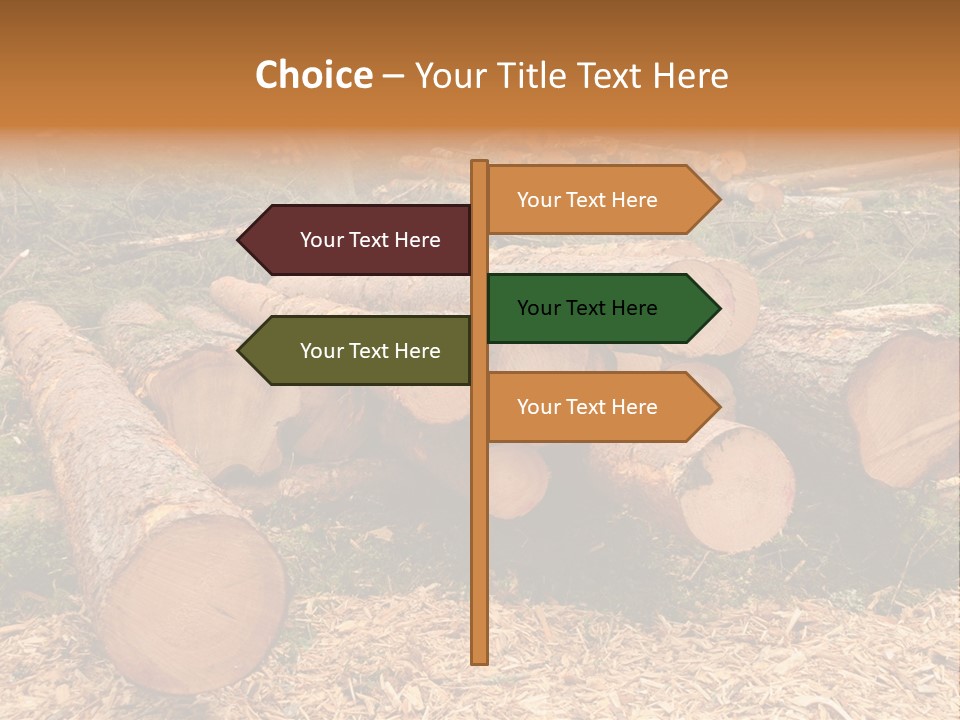 Choice – Your Title Text Here

Your Text Here

Your Text Here

Your Text Here

Your Text Here

Your Text Here